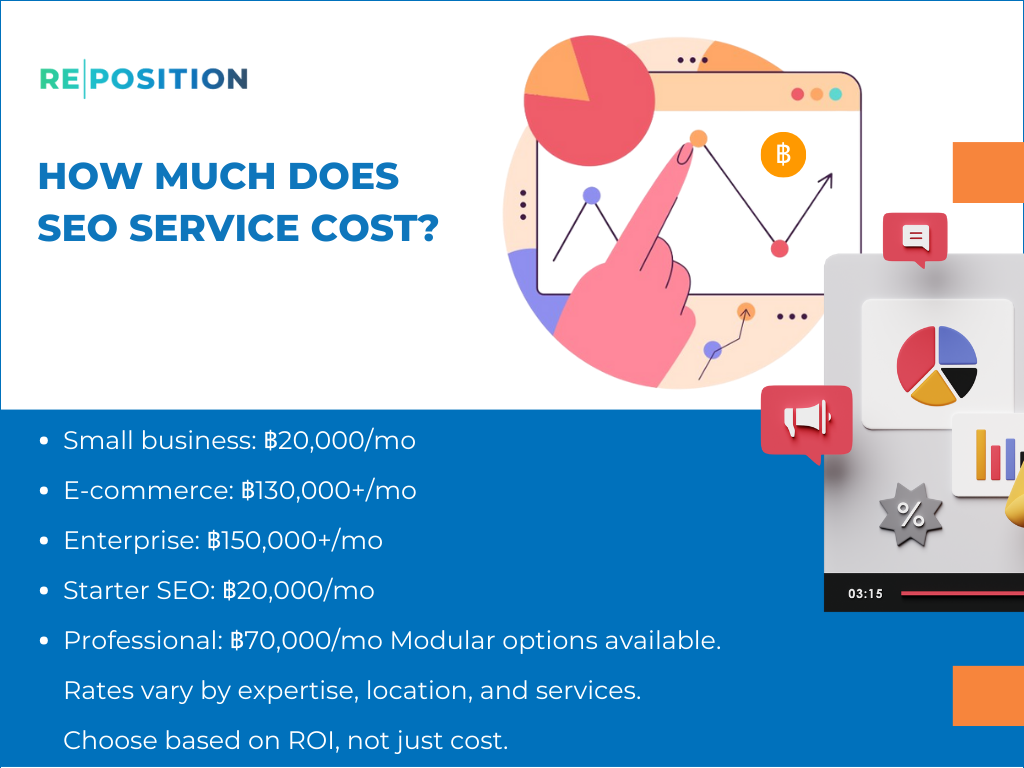 RE|POSITION

HOW MUCH DOES SEO SERVICE COST?

฿

%

03:15

- Small business: ฿20,000/mo
- E-commerce: ฿130,000+/mo
- Enterprise: ฿150,000+/mo
- Starter SEO: ฿20,000/mo
- Professional: ฿70,000/mo Modular options available.

Rates vary by expertise, location, and services.

Choose based on ROI, not just cost.